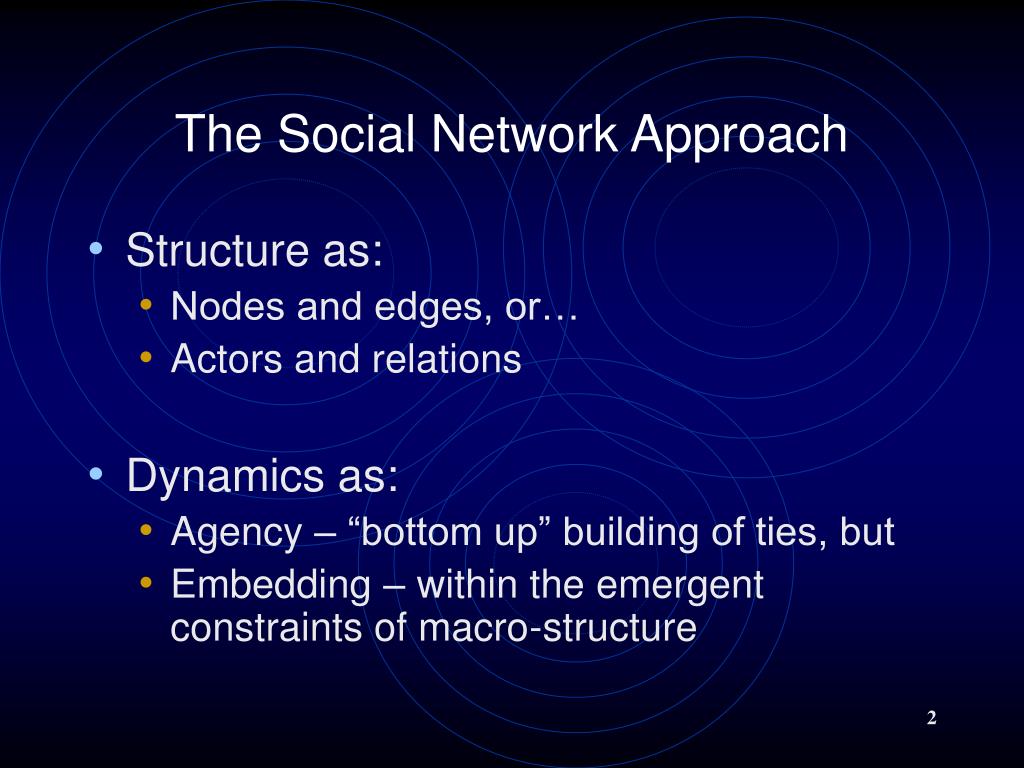 The Social Network Approach

• Structure as:
  • Nodes and edges, or…
  • Actors and relations

• Dynamics as:
  • Agency – “bottom up” building of ties, but
  • Embedding – within the emergent constraints of macro-structure

2